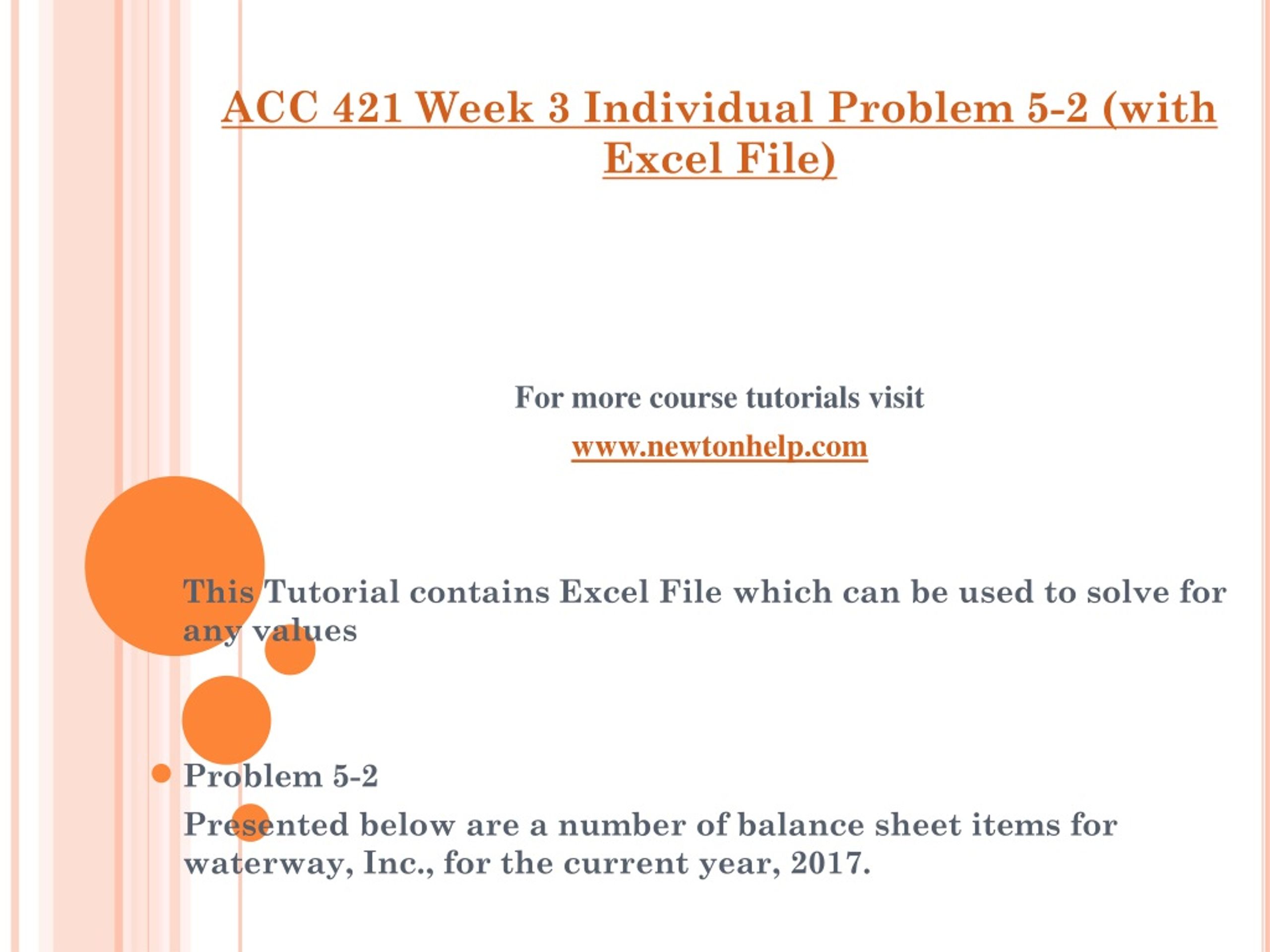 ACC 421 Week 3 Individual Problem 5-2 (with Excel File)

For more course tutorials visit

www.newtonhelp.com

This Tutorial contains Excel File which can be used to solve for any values

Problem 5-2

Presented below are a number of balance sheet items for waterway, Inc., for the current year, 2017.